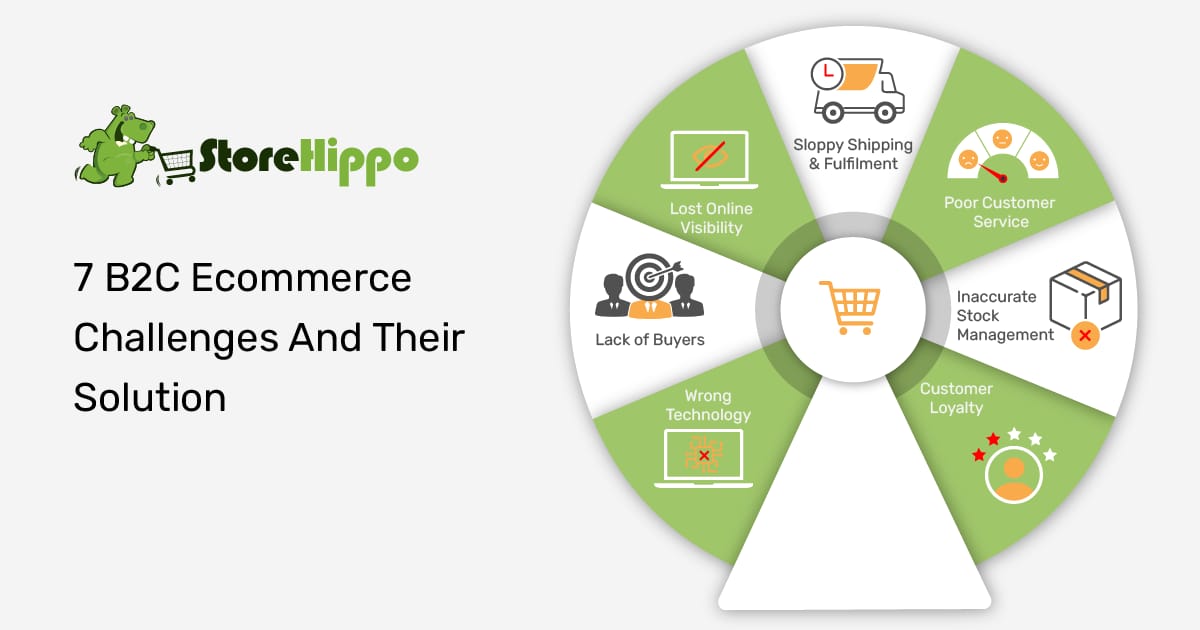 StoreHippo

7 B2C Ecommerce Challenges And Their Solution

Sloppy Shipping & Fulfilment

Poor Customer Service

Inaccurate Stock Management

Customer Loyalty

Wrong Technology

Lack of Buyers

Lost Online Visibility